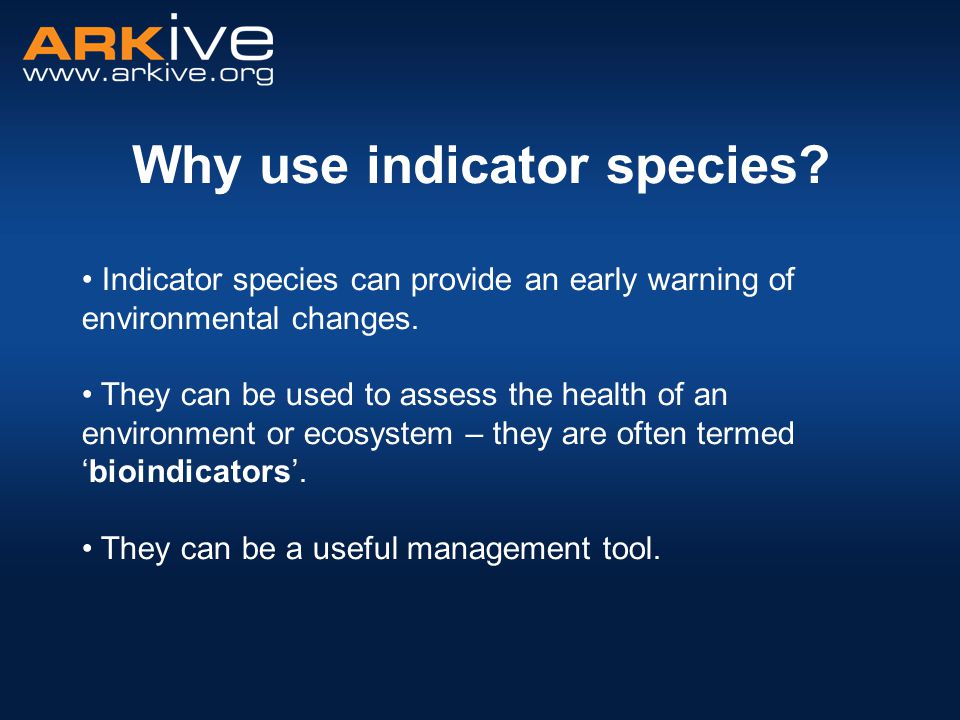 ARKive
www.arkive.org

Why use indicator species?

• Indicator species can provide an early warning of environmental changes.

• They can be used to assess the health of an environment or ecosystem – they are often termed ‘bioindicators’.

• They can be a useful management tool.